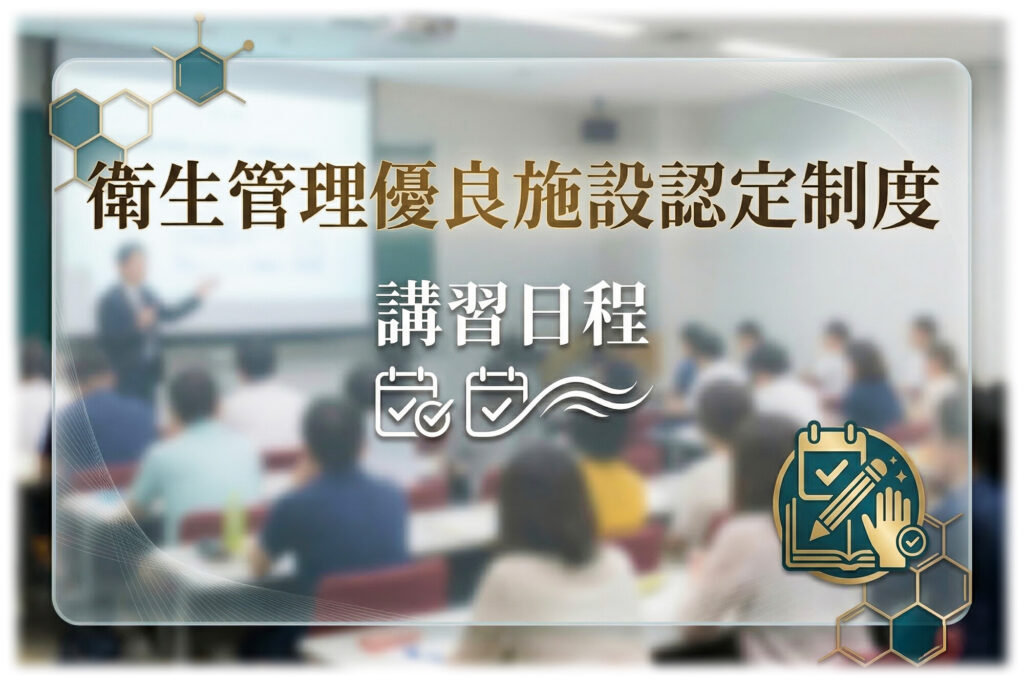 衛生管理優良施設認定制度

講習日程